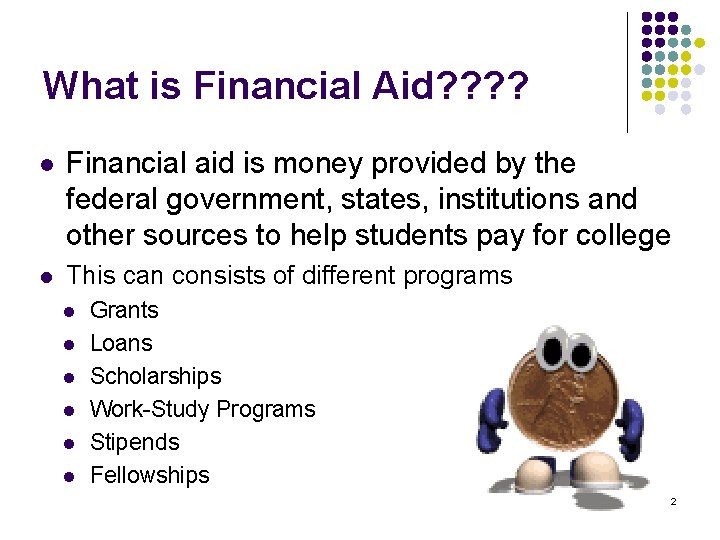 What is Financial Aid????

- Financial aid is money provided by the federal government, states, institutions and other sources to help students pay for college
- This can consists of different programs
  - Grants
  - Loans
  - Scholarships
  - Work-Study Programs
  - Stipends
  - Fellowships

2